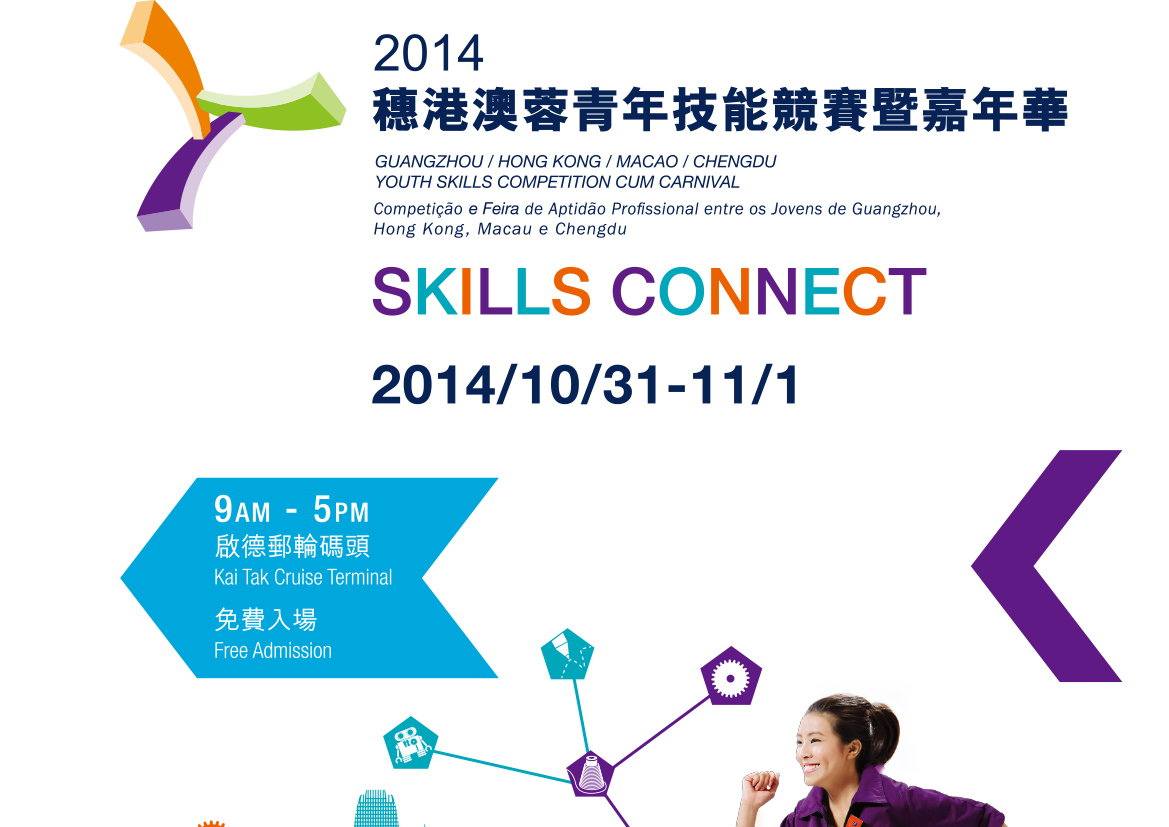 2014
穗港澳蓉青年技能競賽暨嘉年華

GUANGZHOU / HONG KONG / MACAO / CHENGDU
YOUTH SKILLS COMPETITION CUM CARNIVAL

Competição e Feira de Aptidão Profissional entre os Jovens de Guangzhou, Hong Kong, Macau e Chengdu

SKILLS CONNECT

2014/10/31-11/1

9AM - 5PM
啟德郵輪碼頭
Kai Tak Cruise Terminal
免費入場
Free Admission